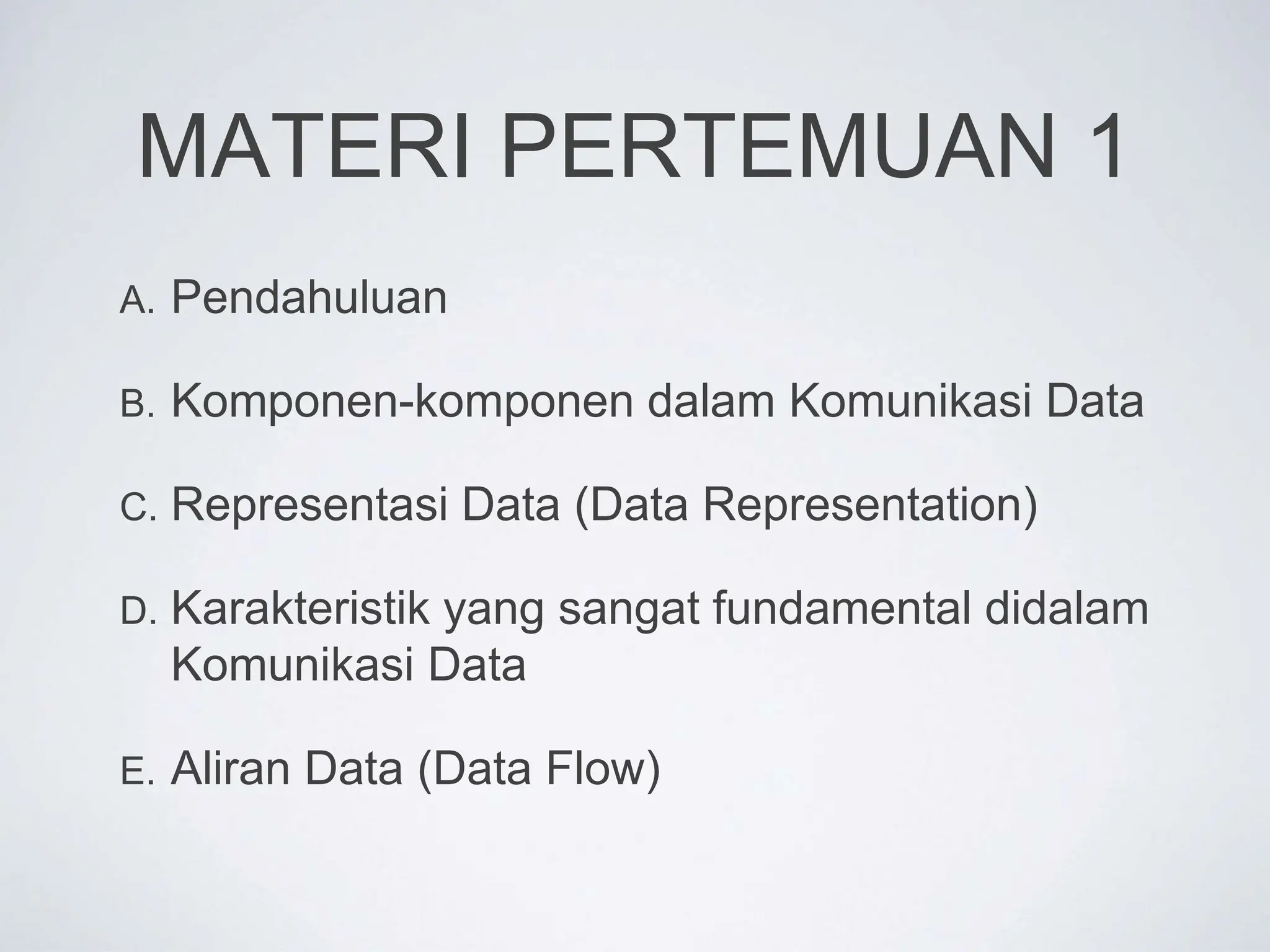 MATERI PERTEMUAN 1

A. Pendahuluan

B. Komponen-komponen dalam Komunikasi Data

C. Representasi Data (Data Representation)

D. Karakteristik yang sangat fundamental didalam Komunikasi Data

E. Aliran Data (Data Flow)